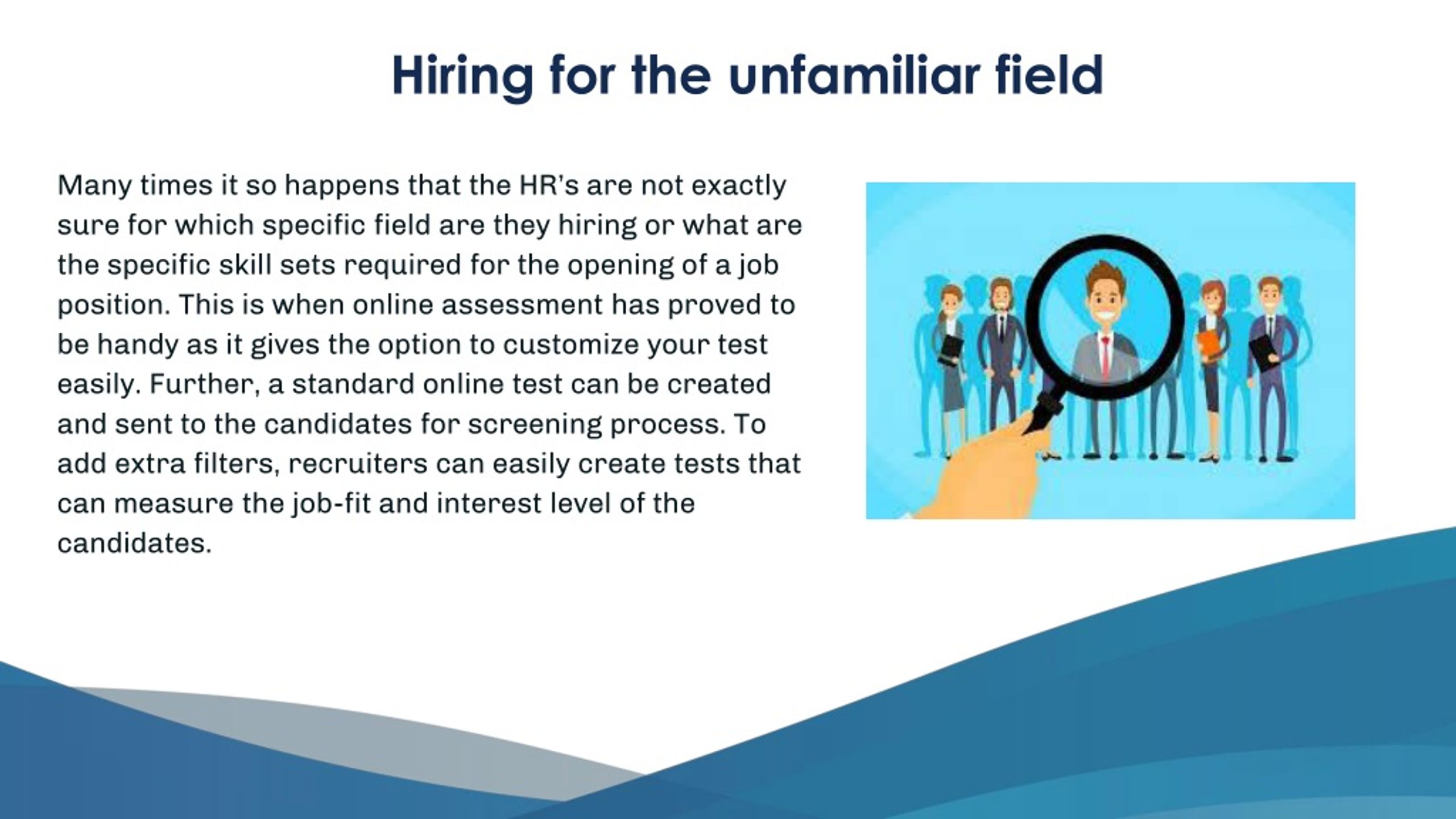 Hiring for the unfamiliar field

Many times it so happens that the HR's are not exactly sure for which specific field are they hiring or what are the specific skill sets required for the opening of a job position. This is when online assessment has proved to be handy as it gives the option to customize your test easily. Further, a standard online test can be created and sent to the candidates for screening process. To add extra filters, recruiters can easily create tests that can measure the job-fit and interest level of the candidates.